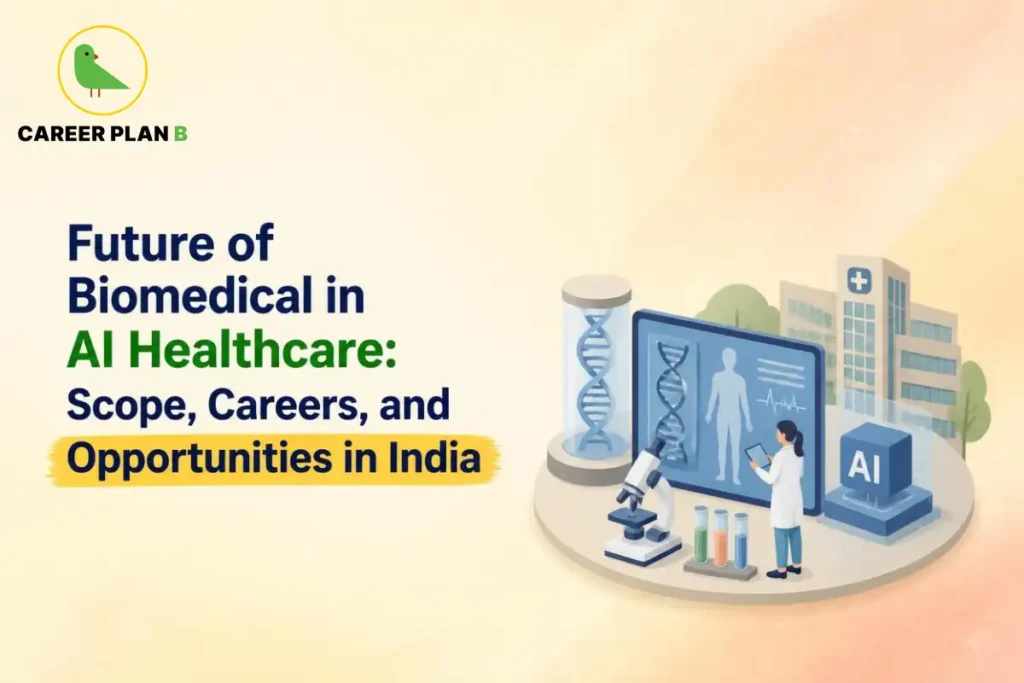 CAREER PLAN B

Future of Biomedical in AI Healthcare: Scope, Careers, and Opportunities in India

AI